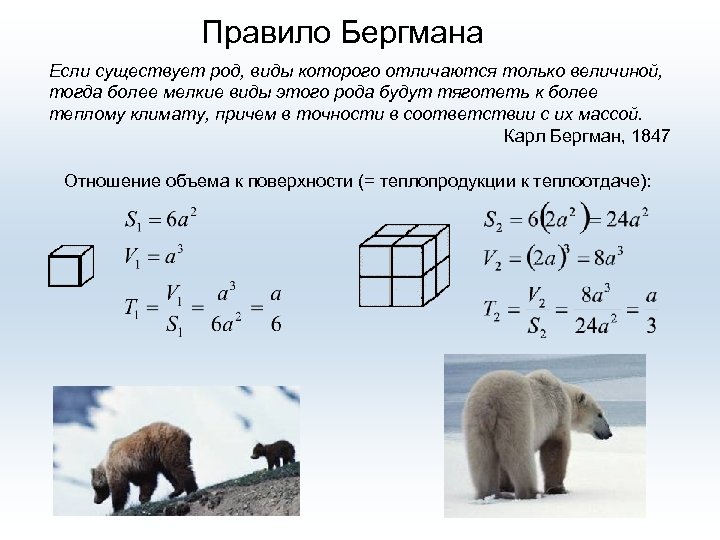 Правило Бергмана

Если существует род, виды которого отличаются только величиной, тогда более мелкие виды этого рода будут тяготеть к более теплому климату, причем в точности в соответствии с их массой.

Карл Бергман, 1847

Отношение объема к поверхности (= теплопродукции к теплоотдаче):

$S_1 = 6a^2$

$V_1 = a^3$

$T_1 = \frac{V_1}{S_1} = \frac{a^3}{6a^2} = \frac{a}{6}$

$S_2 = 6(2a^2) = 24a^2$

$V_2 = (2a)^3 = 8a^3$

$T_2 = \frac{V_2}{S_2} = \frac{8a^3}{24a^2} = \frac{a}{3}$